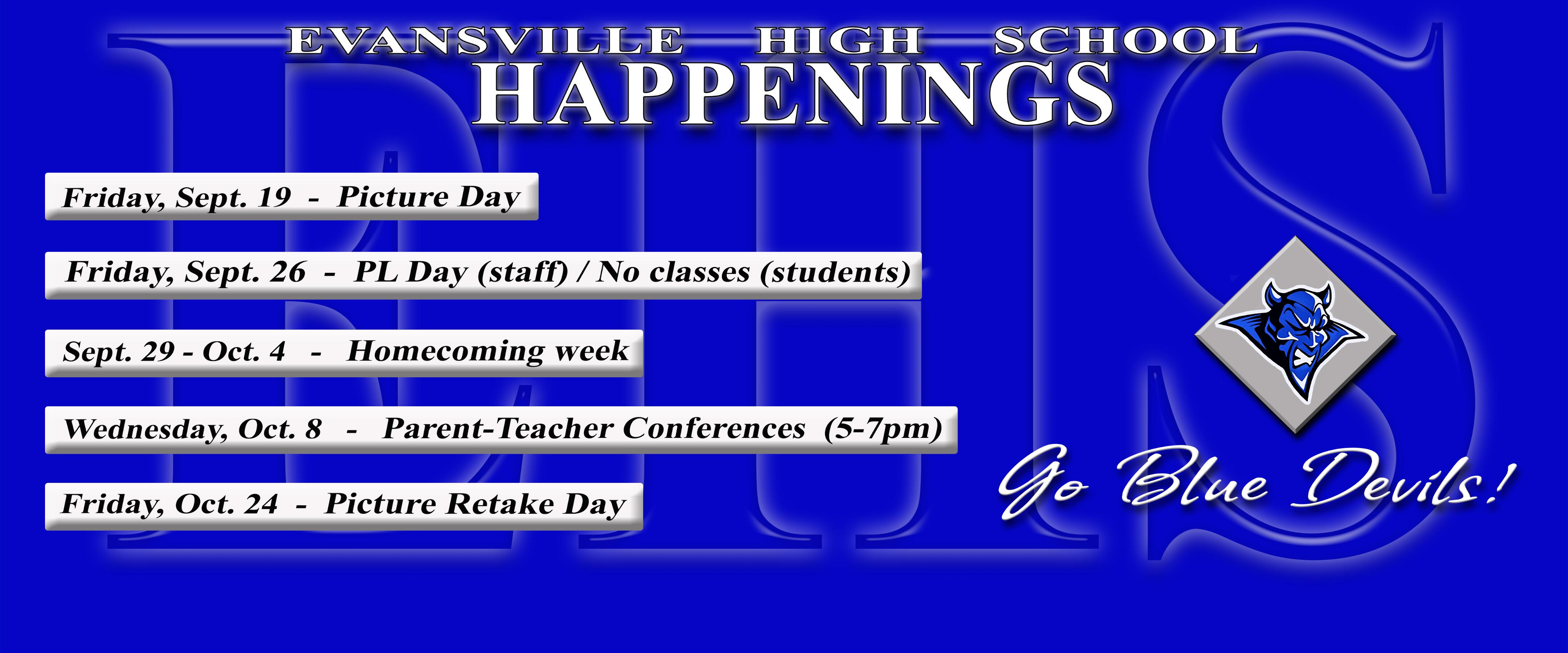 EHS

EVANSVILLE HIGH SCHOOL
HAPPENINGS

Friday, Sept. 19 - Picture Day

Friday, Sept. 26 - PL Day (staff) / No classes (students)

Sept. 29 - Oct. 4 - Homecoming week

Wednesday, Oct. 8 - Parent-Teacher Conferences (5-7pm)

Friday, Oct. 24 - Picture Retake Day

Go Blue Devils!